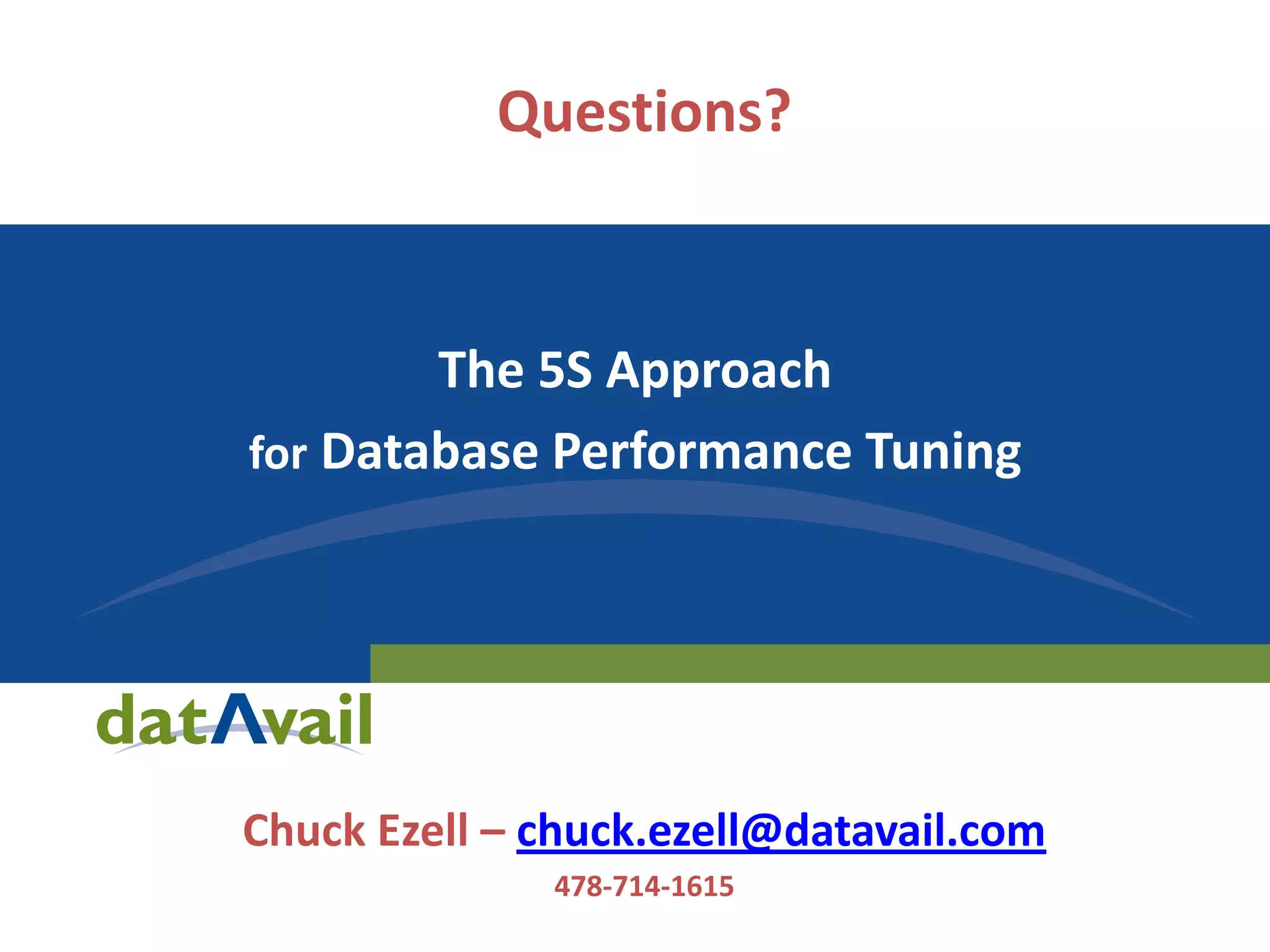 Questions?

The 5S Approach
for Database Performance Tuning

datAvail

Chuck Ezell – chuck.ezell@datavail.com
478-714-1615